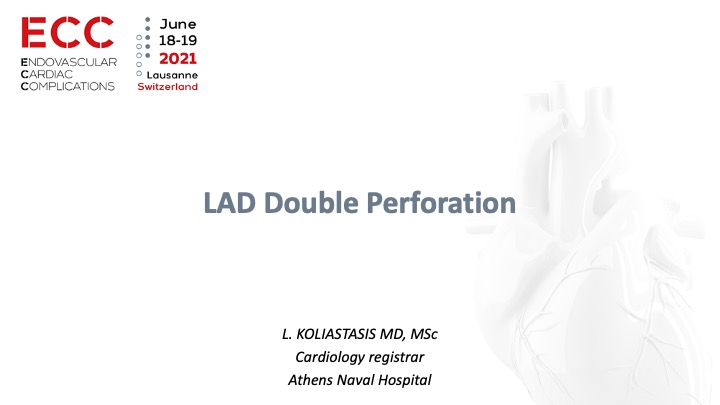 ECC
ENDOVASCULAR
CARDIAC
COMPLICATIONS

June
18-19
2021
Lausanne
Switzerland

LAD Double Perforation

L. KOLIASTASIS MD, MSc
Cardiology registrar
Athens Naval Hospital